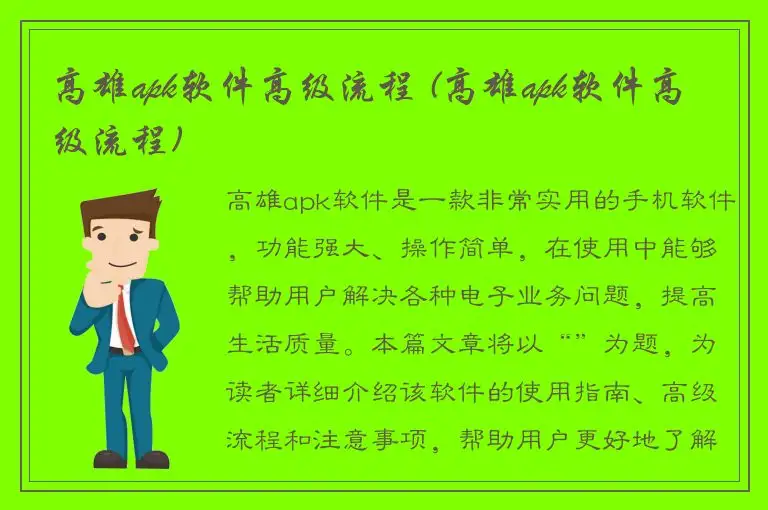 高雄apk软件高级流程（高雄apk软件高级流程）

高雄apk软件是一款非常实用的手机软件，功能强大、操作简单，在使用中能够帮助用户解决各种电子业务问题，提高生活质量。本篇文章将以“”为题，为读者详细介绍该软件的使用指南、高级流程和注意事项，帮助用户更好地了解